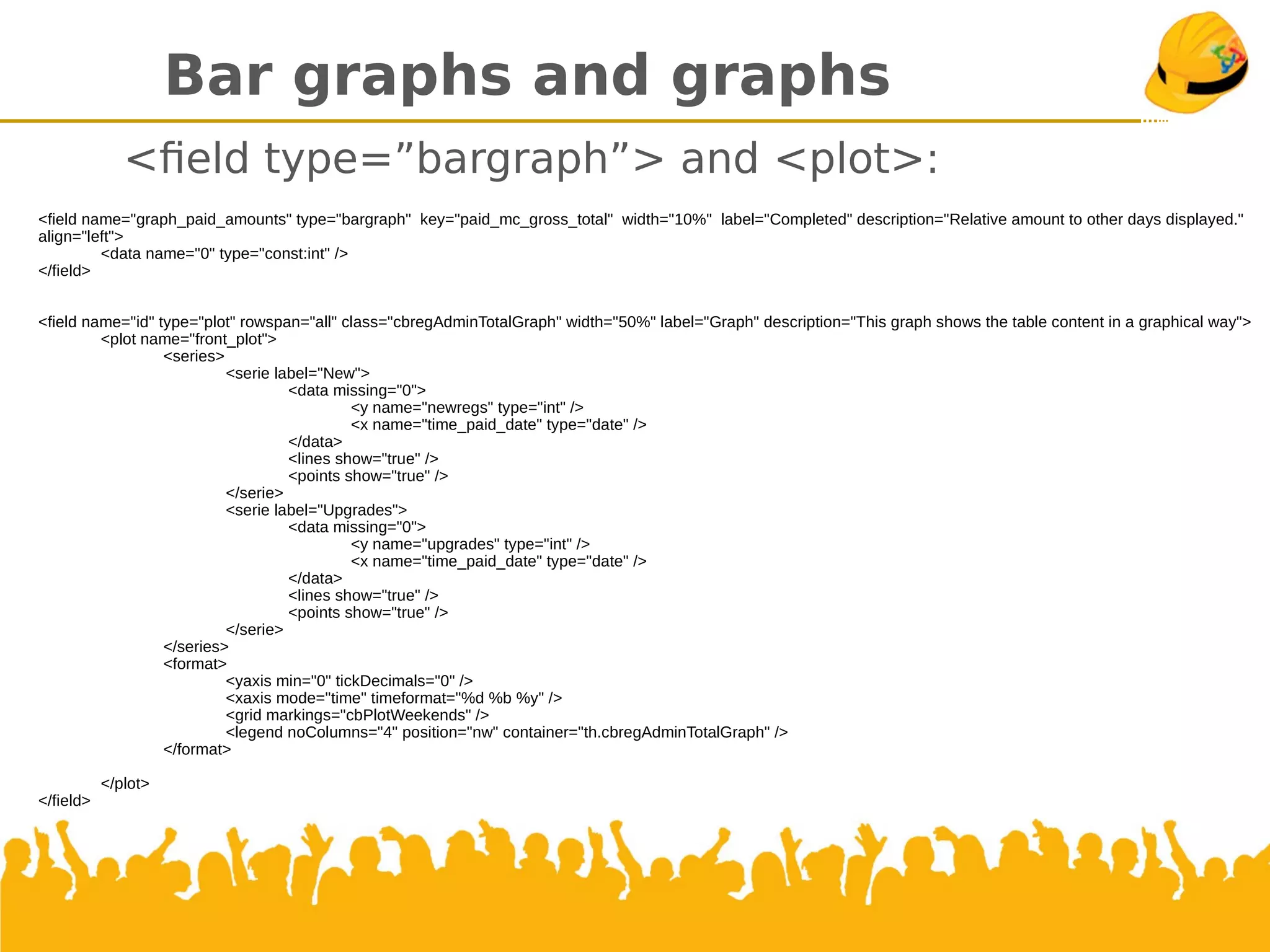 Bar graphs and graphs

<field type=”bargraph”> and <plot>:

<field name="graph_paid_amounts" type="bargraph" key="paid_mc_gross_total" width="10%" label="Completed" description="Relative amount to other days displayed." align="left">
<data name="0" type="const:int" />
</field>

<field name="id" type="plot" rowspan="all" class="cbregAdminTotalGraph" width="50%" label="Graph" description="This graph shows the table content in a graphical way">
<plot name="front_plot">
<series>
<serie label="New">
<data missing="0">
<y name="newregs" type="int" />
<x name="time_paid_date" type="date" />
</data>
<lines show="true" />
<points show="true" />
</serie>
<serie label="Upgrades">
<data missing="0">
<y name="upgrades" type="int" />
<x name="time_paid_date" type="date" />
</data>
<lines show="true" />
<points show="true" />
</serie>
</series>
<format>
<yaxis min="0" tickDecimals="0" />
<xaxis mode="time" timeformat="%d %b %y" />
<grid markings="cbPlotWeekends" />
<legend noColumns="4" position="nw" container="th.cbregAdminTotalGraph" />
</format>

</plot>
</field>